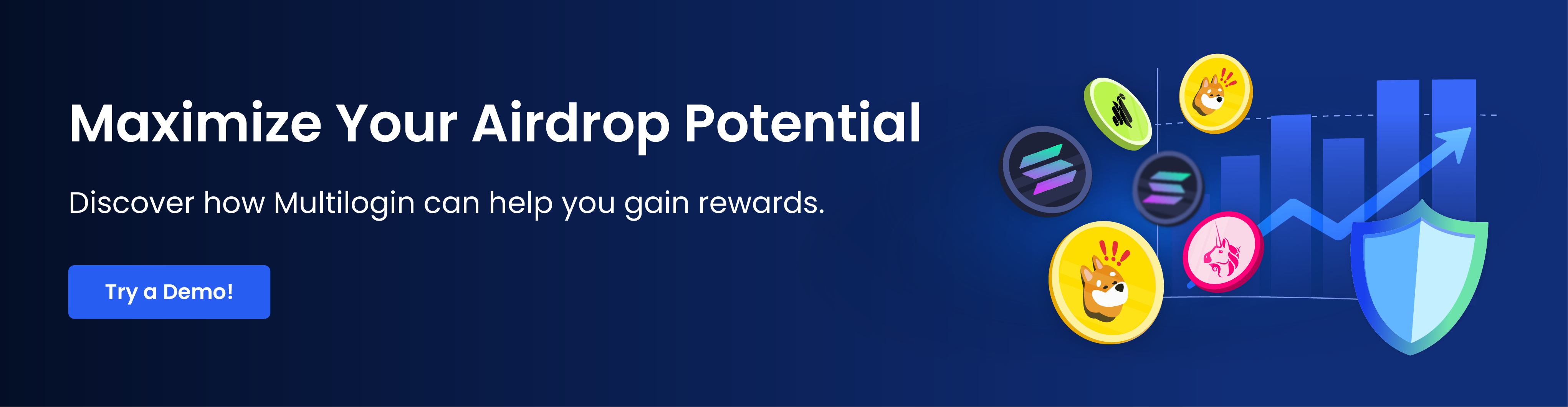 Maximize Your Airdrop Potential

Discover how Multilogin can help you gain rewards.

Try a Demo!